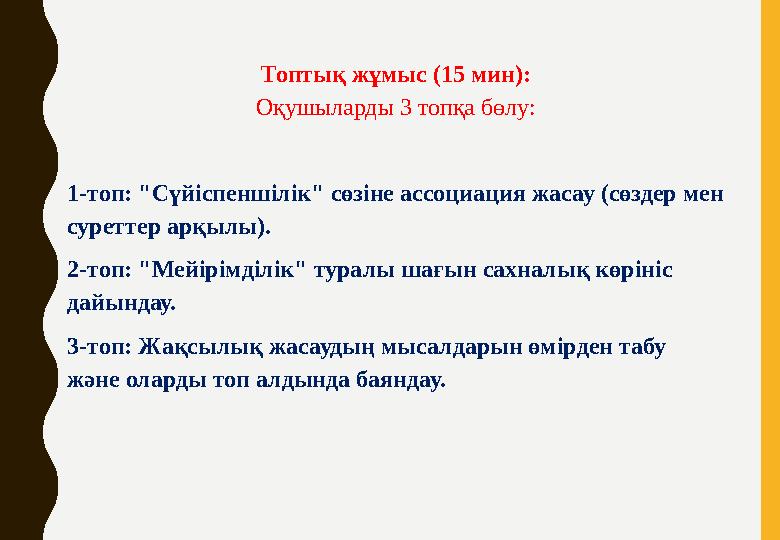 Топтық жұмыс (15 мин):
Оқушыларды 3 топқа бөлу:

1-топ: "Сүйіспеншілік" сөзіне ассоциация жасау (сөздер мен суреттер арқылы).

2-топ: "Мейірімділік" туралы шағын сахналық көрініс дайындау.

3-топ: Жақсылық жасаудың мысалдарын өмірден табу және оларды топ алдында баяндау.